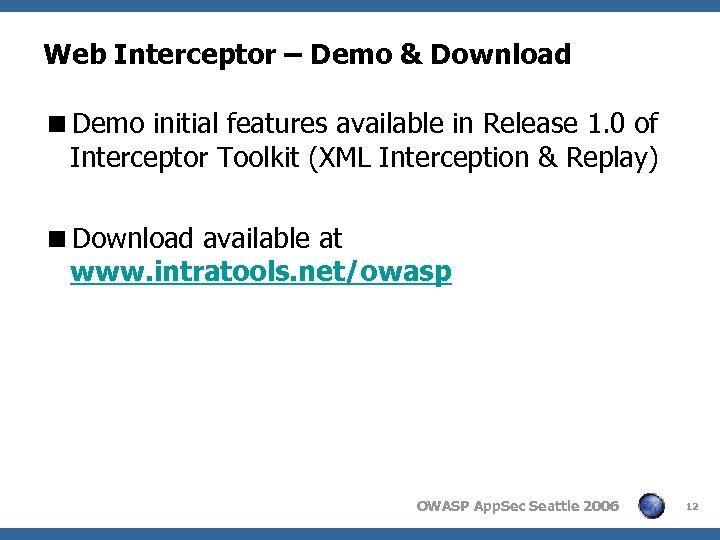 Web Interceptor – Demo & Download

■ Demo initial features available in Release 1.0 of Interceptor Toolkit (XML Interception & Replay)

■ Download available at www.intratools.net/owasp

OWASP AppSec Seattle 2006

12